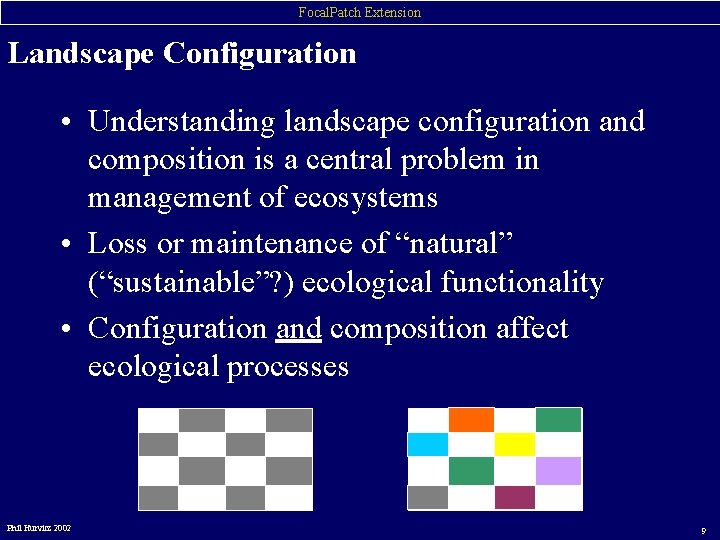 FocalPatch Extension

Landscape Configuration

• Understanding landscape configuration and composition is a central problem in management of ecosystems

• Loss or maintenance of “natural” (“sustainable”?) ecological functionality

• Configuration and composition affect ecological processes

Phil Hurvitz 2002

9